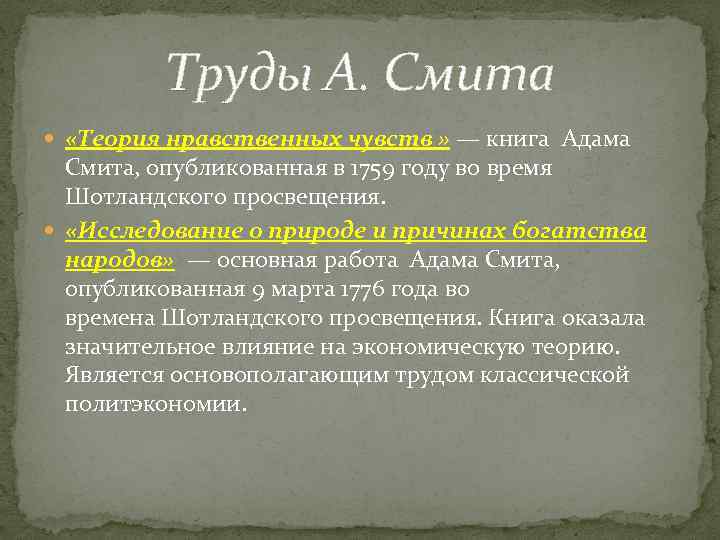 Труды А. Смита

«Теория нравственных чувств » — книга Адама Смита, опубликованная в 1759 году во время Шотландского просвещения.

«Исследование о природе и причинах богатства народов» — основная работа Адама Смита, опубликованная 9 марта 1776 года во времена Шотландского просвещения. Книга оказала значительное влияние на экономическую теорию. Является основополагающим трудом классической политэкономии.